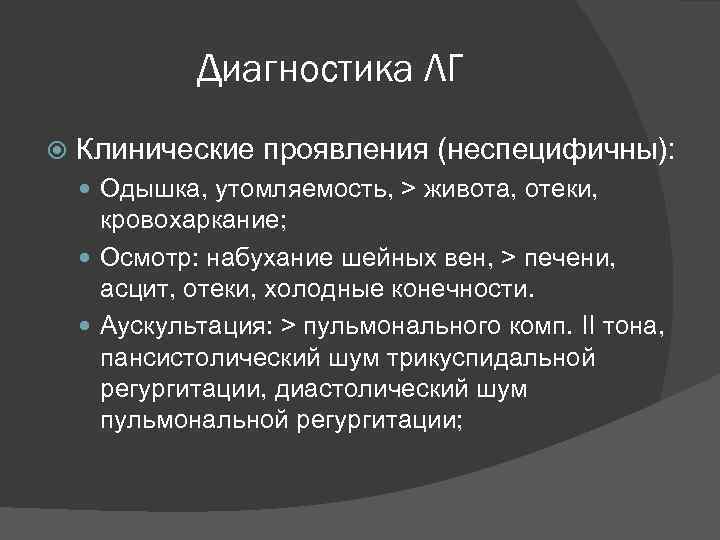 Диагностика ЛГ

Клинические проявления (неспецифичны):

Одышка, утомляемость, > живота, отеки, кровохаркание;

Осмотр: набухание шейных вен, > печени, асцит, отеки, холодные конечности.

Аускультация: > пульмонального комп. II тона, пансистолический шум трикуспидальной регургитации, диастолический шум пульмональной регургитации;